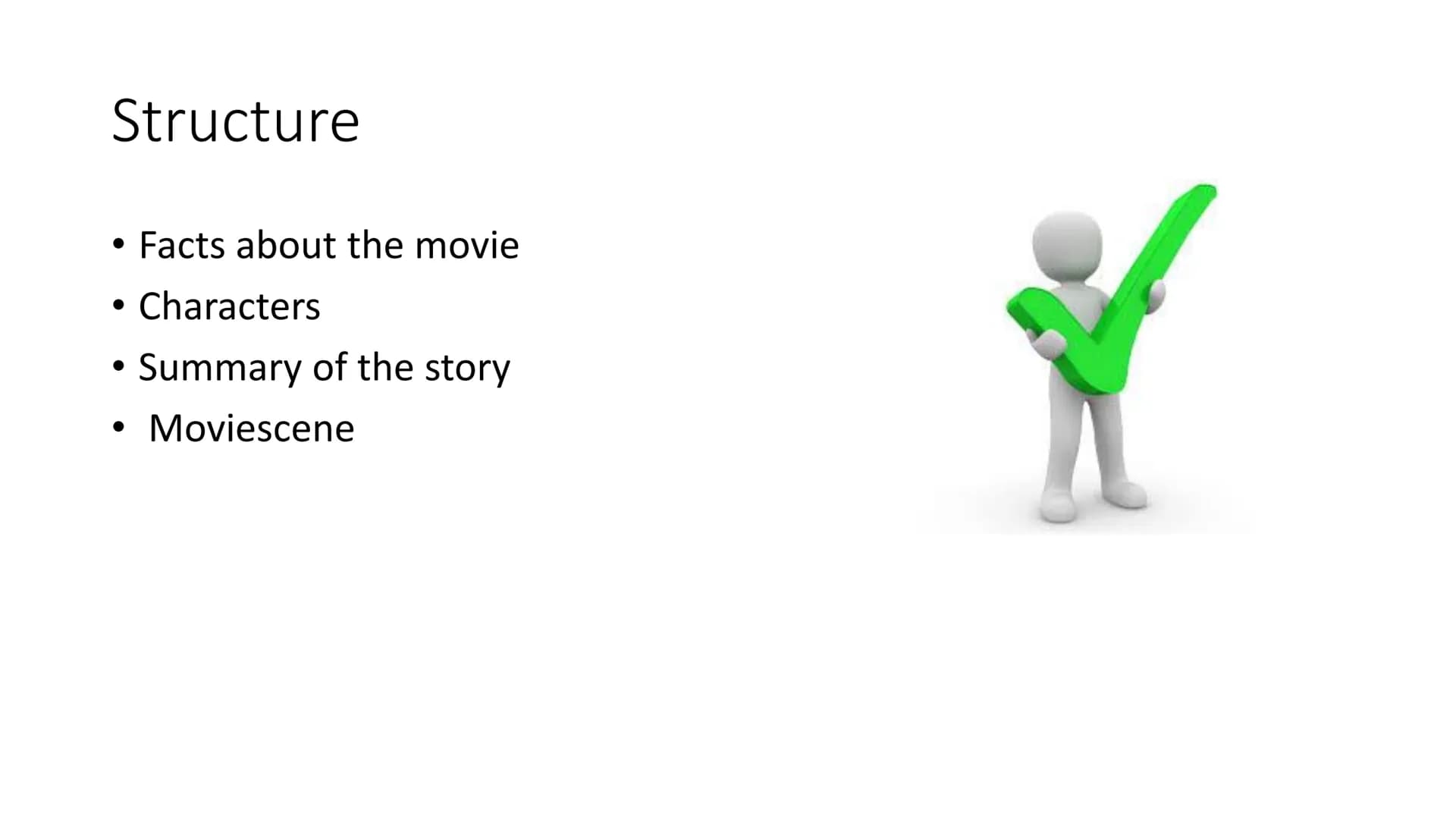 Structure

• Facts about the movie
• Characters
• Summary of the story
• Moviescene